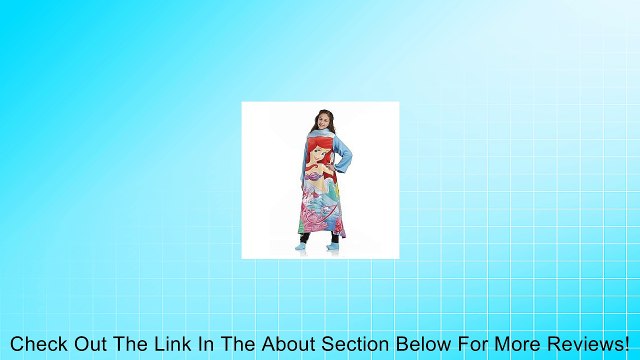 Check Out The Link In The About Section Below For More Reviews!